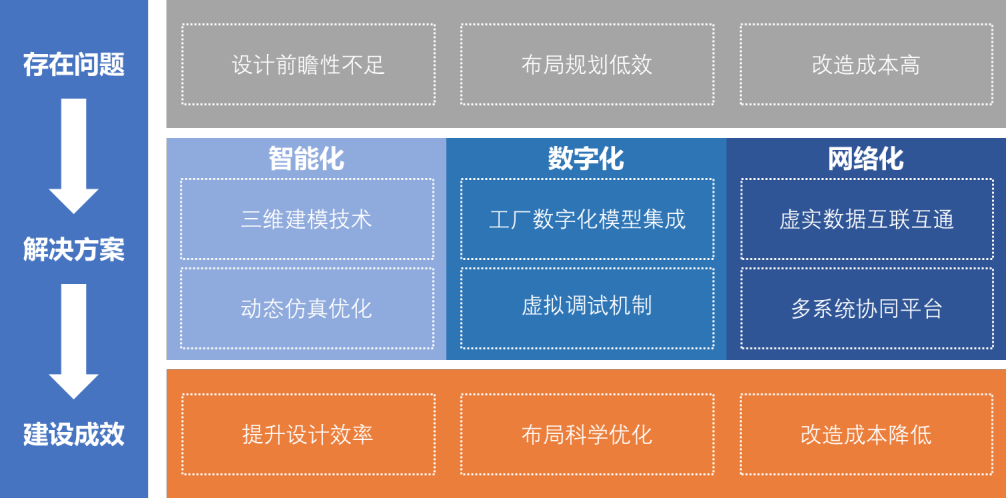 存在问题

设计前瞻性不足

布局规划低效

改造成本高

解决方案

智能化

三维建模技术

动态仿真优化

数字化

工厂数字化模型集成

虚拟调试机制

网络化

虚实数据互联互通

多系统协同平台

建设成效

提升设计效率

布局科学优化

改造成本降低